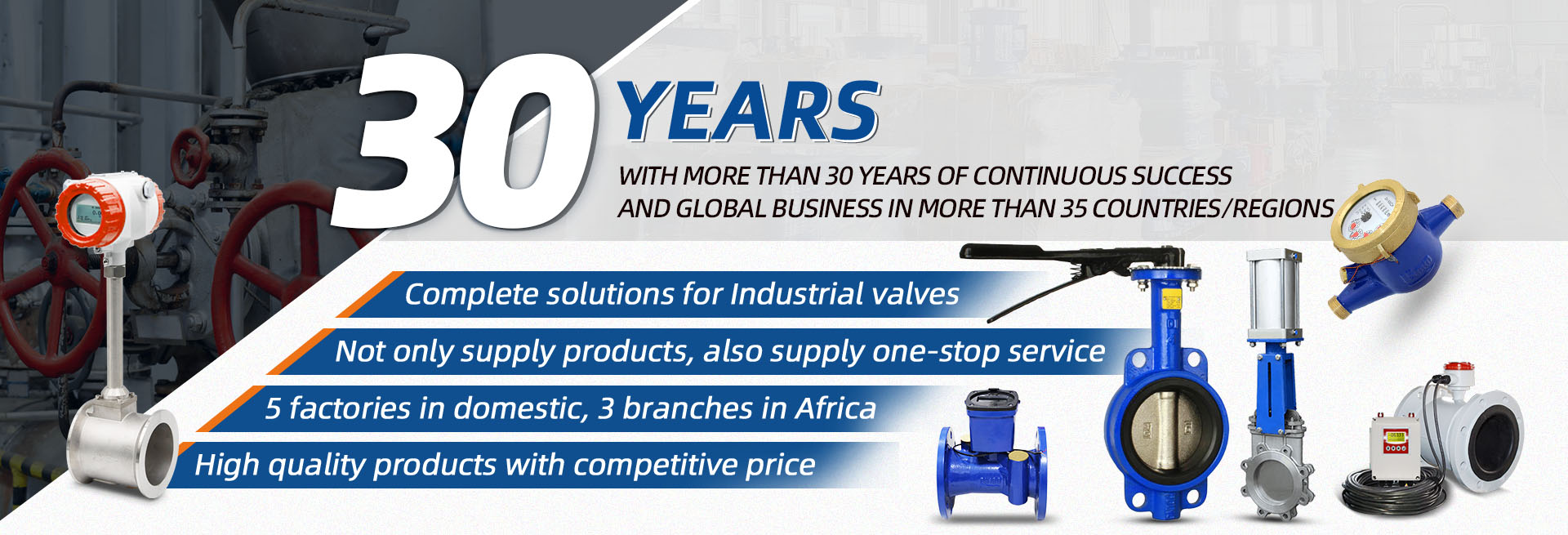 30 YEARS

WITH MORE THAN 30 YEARS OF CONTINUOUS SUCCESS AND GLOBAL BUSINESS IN MORE THAN 35 COUNTRIES/REGIONS

Complete solutions for Industrial valves

Not only supply products, also supply one-stop service

5 factories in domestic, 3 branches in Africa

High quality products with competitive price